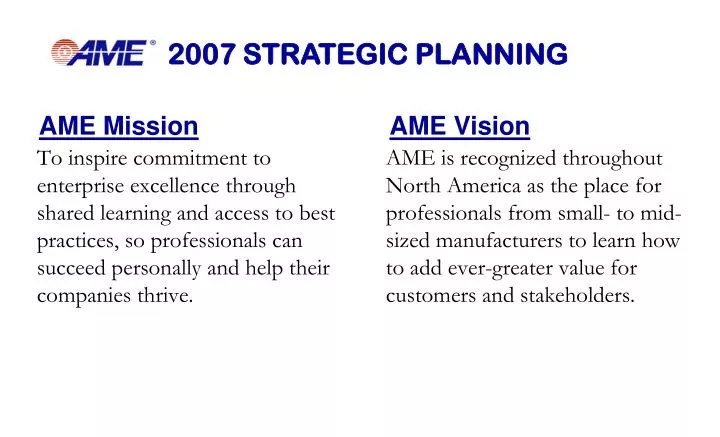 AME® 2007 STRATEGIC PLANNING

AME Mission
To inspire commitment to enterprise excellence through shared learning and access to best practices, so professionals can succeed personally and help their companies thrive.

AME Vision
AME is recognized throughout North America as the place for professionals from small- to mid-sized manufacturers to learn how to add ever-greater value for customers and stakeholders.